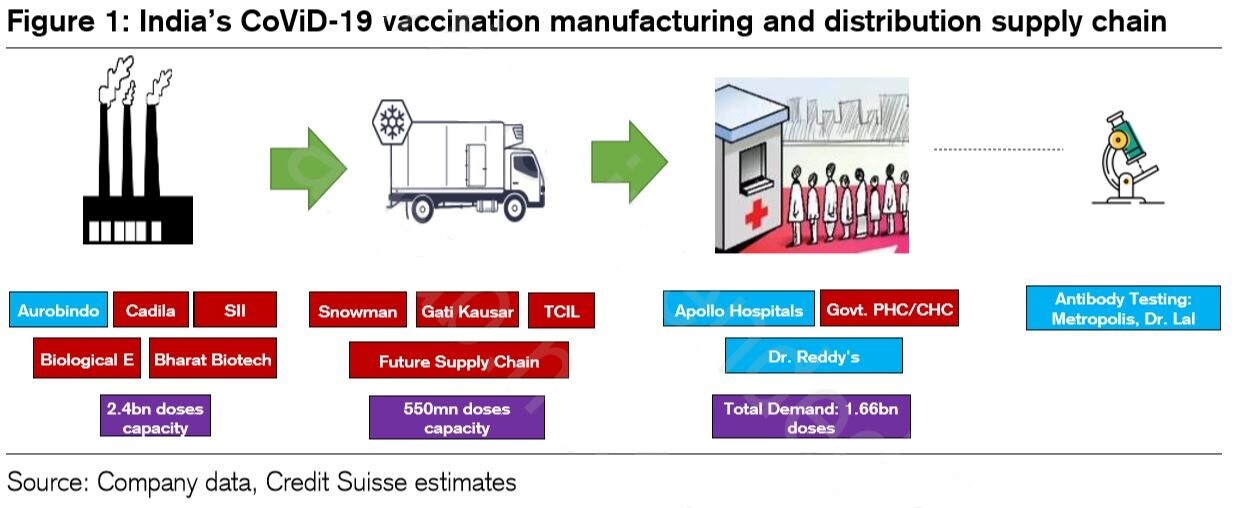 Figure 1: India's CoViD-19 vaccination manufacturing and distribution supply chain

Aurobindo Cadila SII

Biological E Bharat Biotech

2.4bn doses capacity

Snowman Gati Kausar TCIL

Future Supply Chain

550mn doses capacity

Apollo Hospitals Govt. PHC/CHC

Dr. Reddy's

Total Demand: 1.66bn doses

Antibody Testing: Metropolis, Dr. Lal

Source: Company data, Credit Suisse estimates